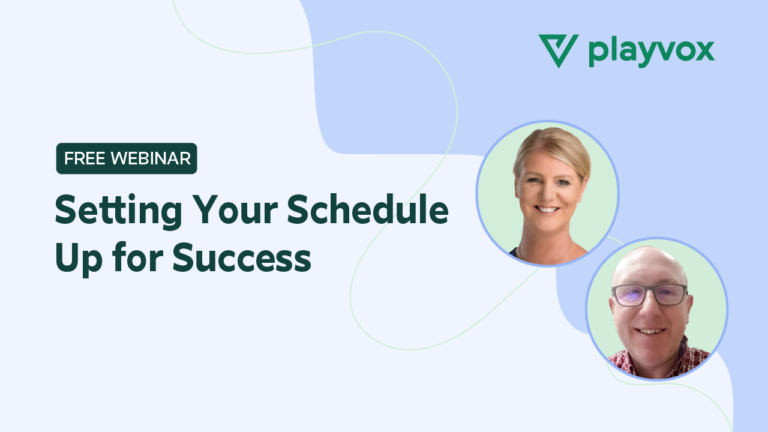 playvox

FREE WEBINAR

Setting Your Schedule Up for Success